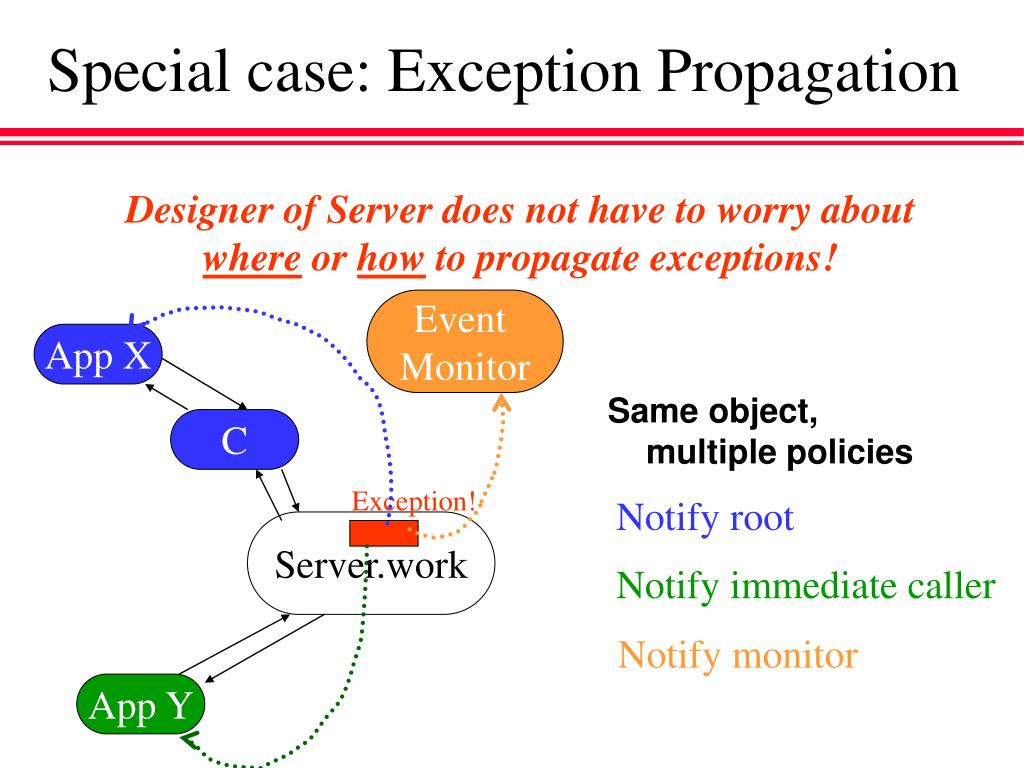 Special case: Exception Propagation

Designer of Server does not have to worry about where or how to propagate exceptions!

App X

C

Event Monitor

Exception!

Server.work

App Y

Same object, multiple policies

Notify root

Notify immediate caller

Notify monitor